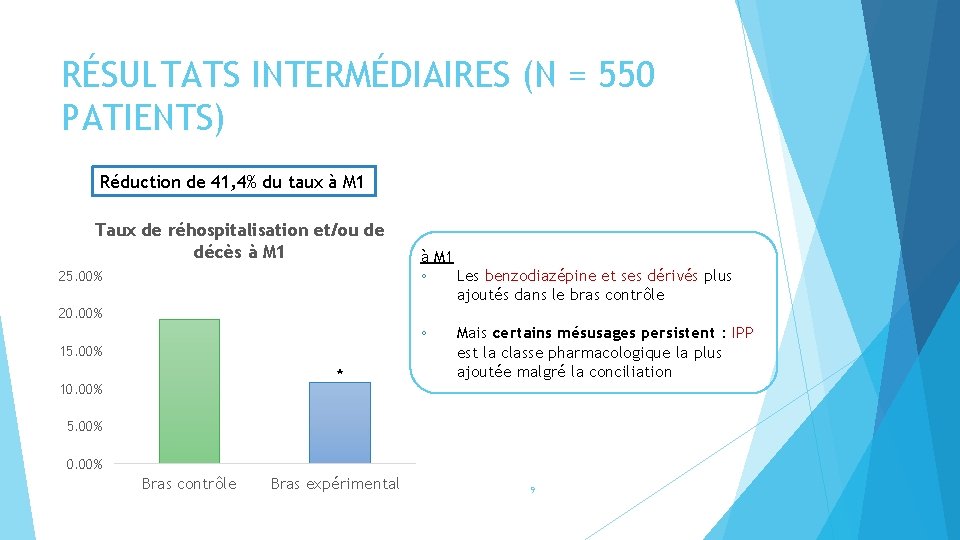 RÉSULTATS INTERMÉDIAIRES (N = 550 PATIENTS)

Réduction de 41,4% du taux à M1

Taux de réhospitalisation et/ou de décès à M1

25.00%
20.00%
15.00%
10.00%
5.00%
0.00%

*

Bras contrôle
Bras expérimental

à M1
◦ Les benzodiazépine et ses dérivés plus ajoutés dans le bras contrôle
◦ Mais certains mésusages persistent : IPP est la classe pharmacologique la plus ajoutée malgré la conciliation

9